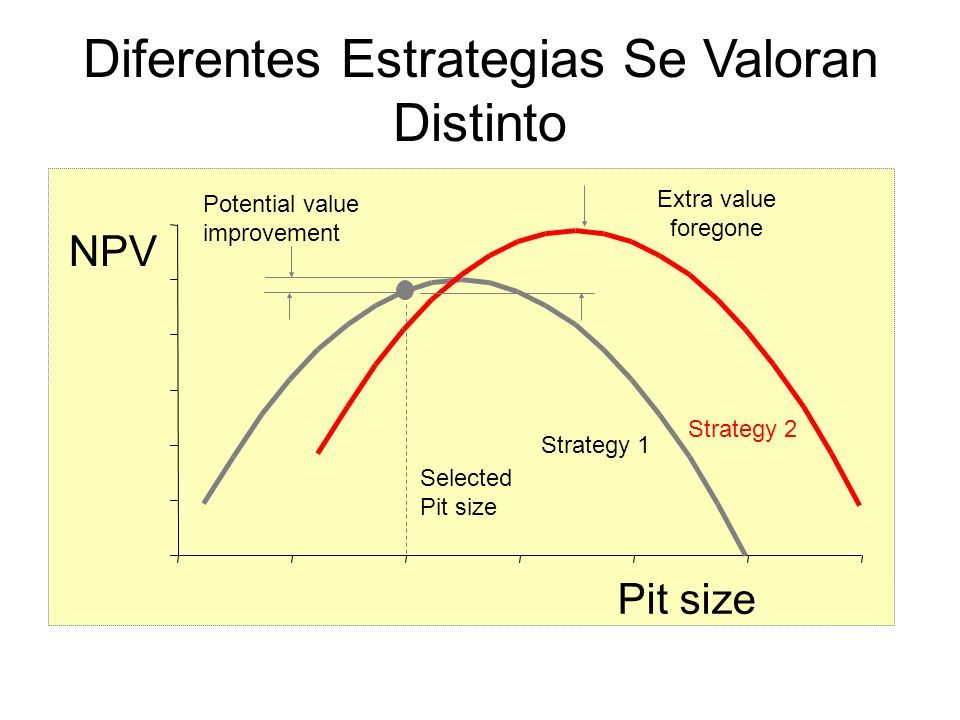 Diferentes Estrategias Se Valoran Distinto

Potential value improvement

Extra value foregone

NPV

Strategy 2

Strategy 1

Selected Pit size

Pit size